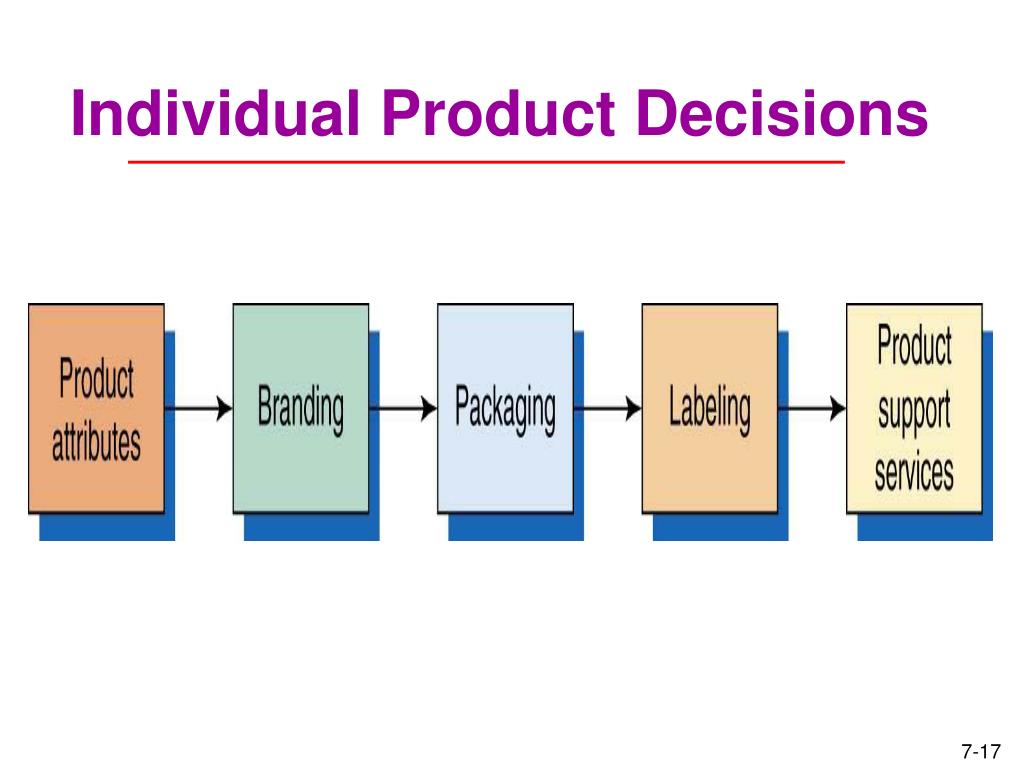 Individual Product Decisions

Product attributes

Branding

Packaging

Labeling

Product support services

7-17